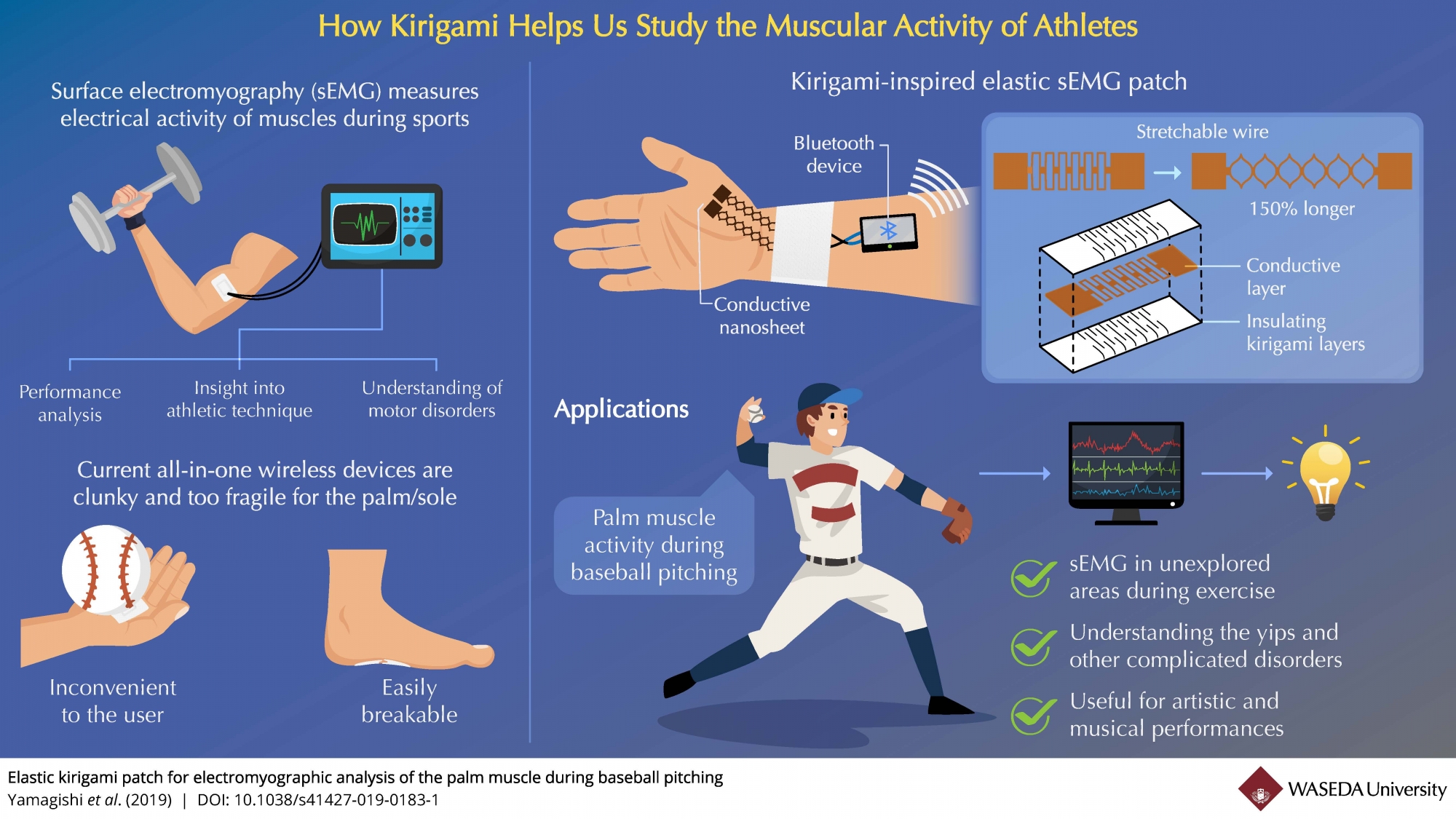 How Kirigami Helps Us Study the Muscular Activity of Athletes

Surface electromyography (sEMG) measures electrical activity of muscles during sports

Performance analysis

Insight into athletic technique

Understanding of motor disorders

Current all-in-one wireless devices are clunky and too fragile for the palm/sole

Inconvenient to the user

Easily breakable

Kirigami-inspired elastic sEMG patch

Bluetooth device

Conductive nanosheet

Stretchable wire

150% longer

Conductive layer

Insulating kirigami layers

Applications

Palm muscle activity during baseball pitching

sEMG in unexplored areas during exercise

Understanding the yips and other complicated disorders

Useful for artistic and musical performances

Elastic kirigami patch for electromyographic analysis of the palm muscle during baseball pitching
Yamagishi et al. (2019) | DOI: 10.1038/s41427-019-0183-1

WASEDA University